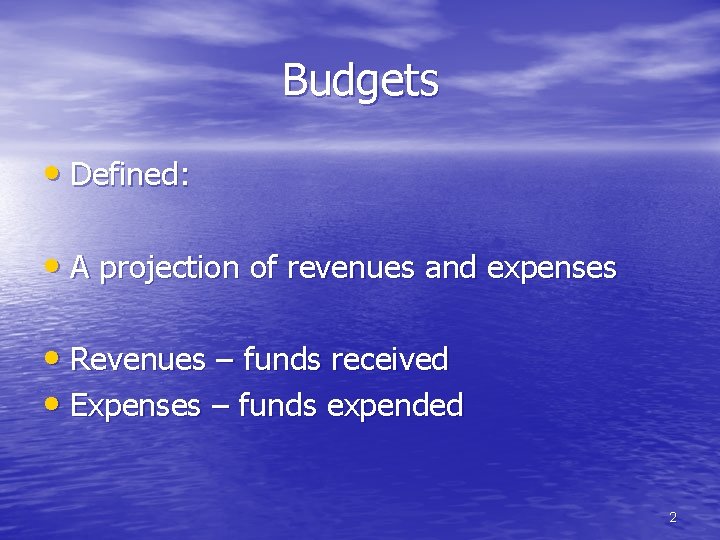 Budgets

• Defined:

• A projection of revenues and expenses

• Revenues – funds received
• Expenses – funds expended

2